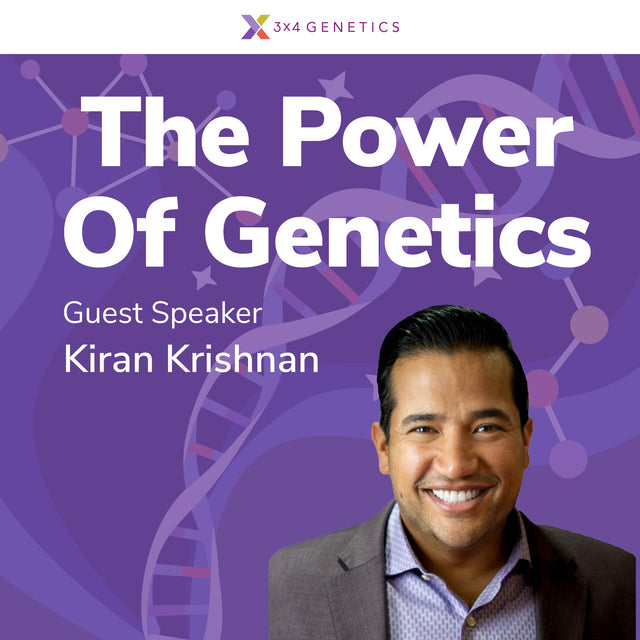 3x4 GENETICS

The Power Of Genetics

Guest Speaker
Kiran Krishnan